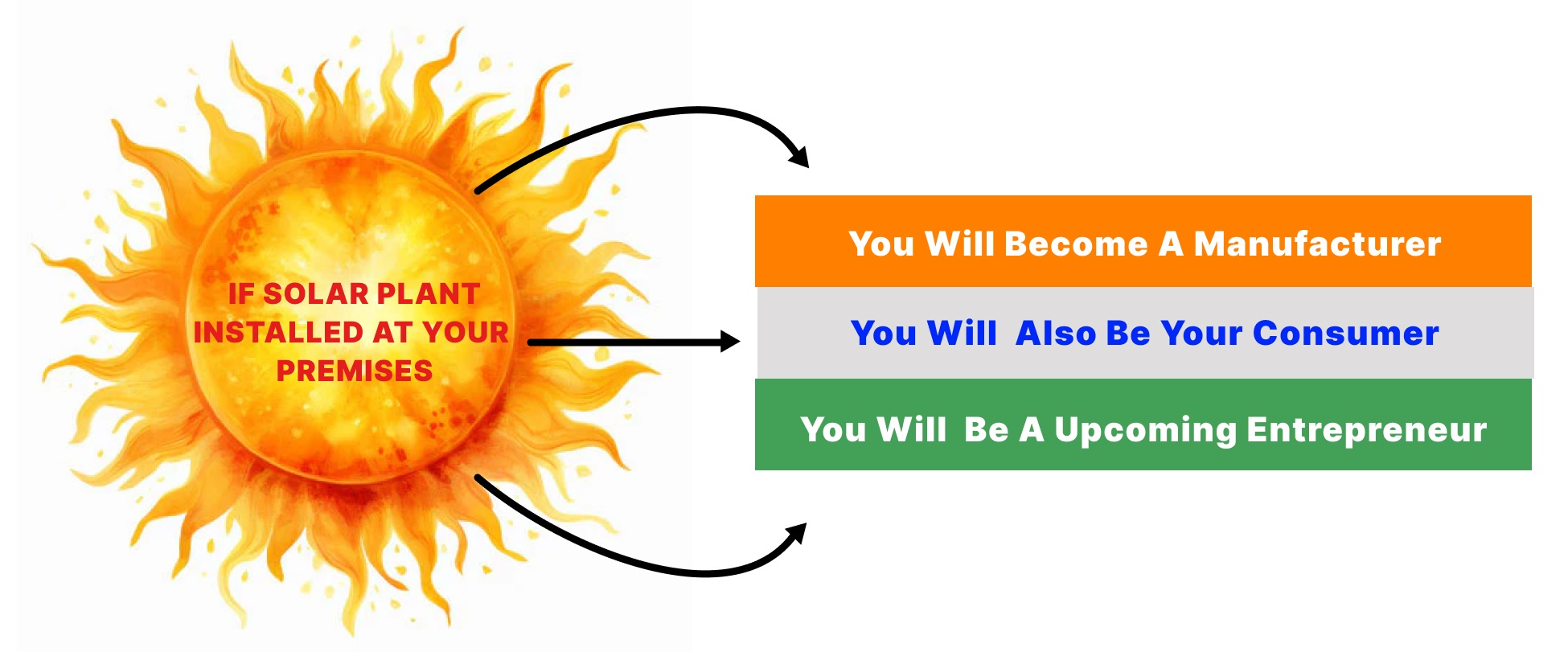 IF SOLAR PLANT INSTALLED AT YOUR PREMISES

You Will Become A Manufacturer

You Will Also Be Your Consumer

You Will Be A Upcoming Entrepreneur